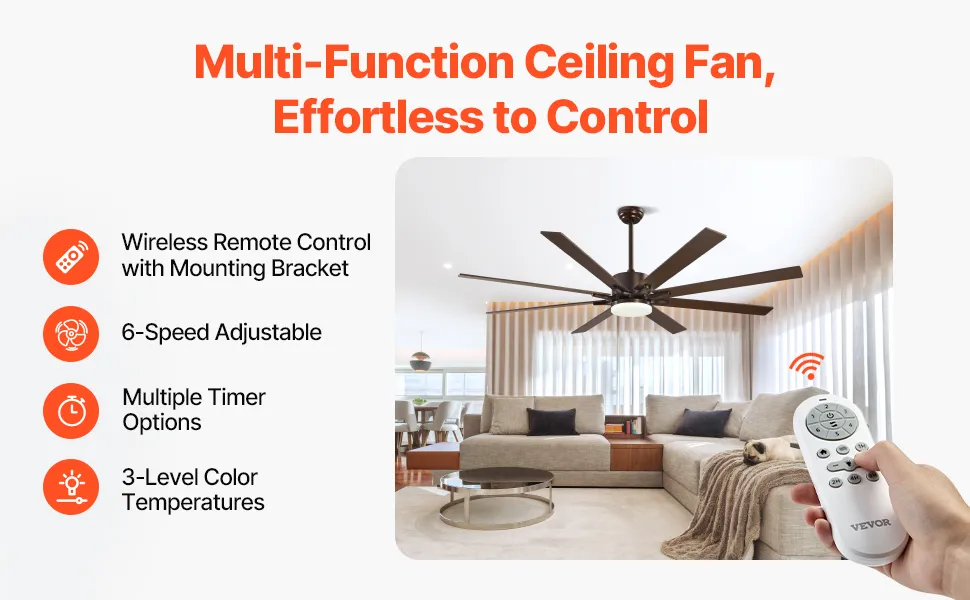 Multi-Function Ceiling Fan, Effortless to Control

Wireless Remote Control with Mounting Bracket

6-Speed Adjustable

Multiple Timer Options

3-Level Color Temperatures

VEVOR